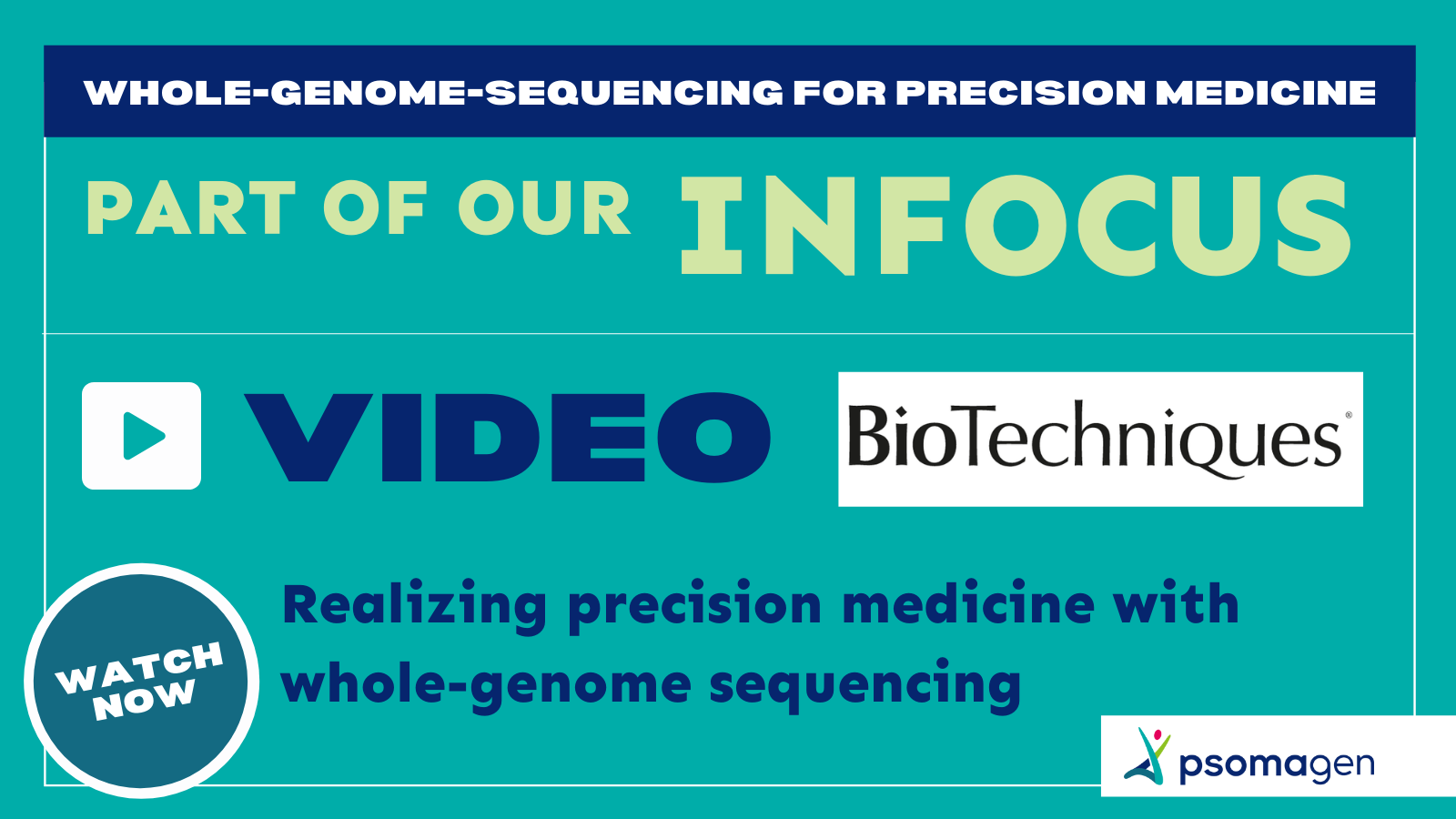 WHOLE-GENOME-SEQUENCING FOR PRECISION MEDICINE

PART OF OUR INFOCUS

VIDEO

BioTechniques®

WATCH NOW

Realizing precision medicine with whole-genome sequencing

psomagen